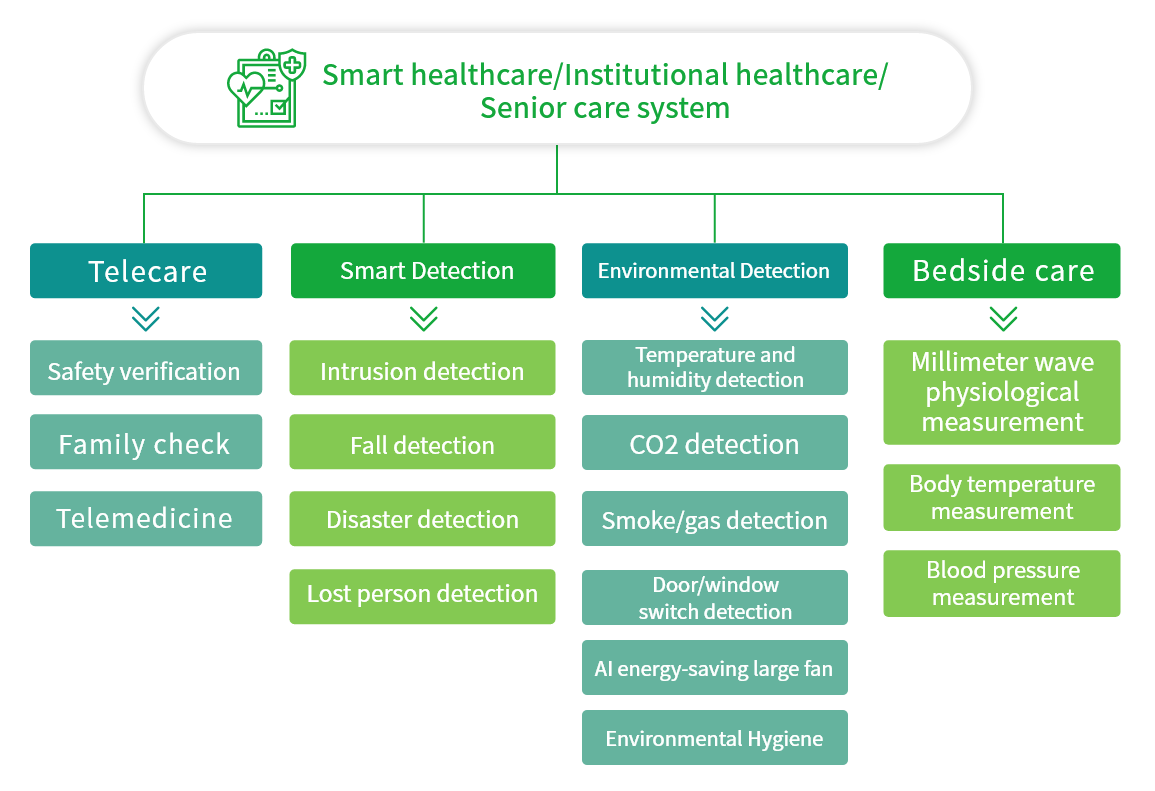 Smart healthcare/Institutional healthcare/ Senior care system

Telecare

Safety verification

Family check

Telemedicine

Smart Detection

Intrusion detection

Fall detection

Disaster detection

Lost person detection

Environmental Detection

Temperature and humidity detection

CO2 detection

Smoke/gas detection

Door/window switch detection

AI energy-saving large fan

Environmental Hygiene

Bedside care

Millimeter wave physiological measurement

Body temperature measurement

Blood pressure measurement